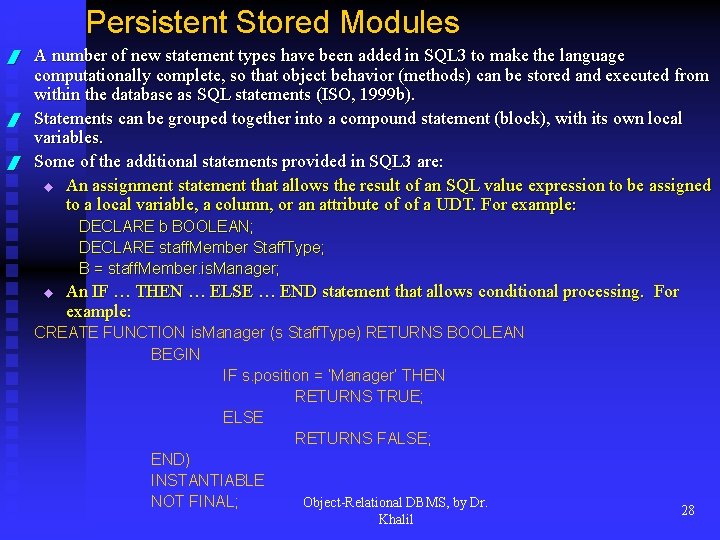 Persistent Stored Modules

A number of new statement types have been added in SQL3 to make the language computationally complete, so that object behavior (methods) can be stored and executed from within the database as SQL statements (ISO, 1999b).

Statements can be grouped together into a compound statement (block), with its own local variables.

Some of the additional statements provided in SQL3 are:

An assignment statement that allows the result of an SQL value expression to be assigned to a local variable, a column, or an attribute of of a UDT. For example:

DECLARE b BOOLEAN;
DECLARE staffMember StaffType;
B = staffMember.isManager;

An IF … THEN … ELSE … END statement that allows conditional processing. For example:

CREATE FUNCTION isManager (s StaffType) RETURNS BOOLEAN
BEGIN
IF s.position = 'Manager' THEN
RETURNS TRUE;
ELSE
RETURNS FALSE;
END)
INSTANTIABLE
NOT FINAL;

Object-Relational DBMS, by Dr. Khalil

28